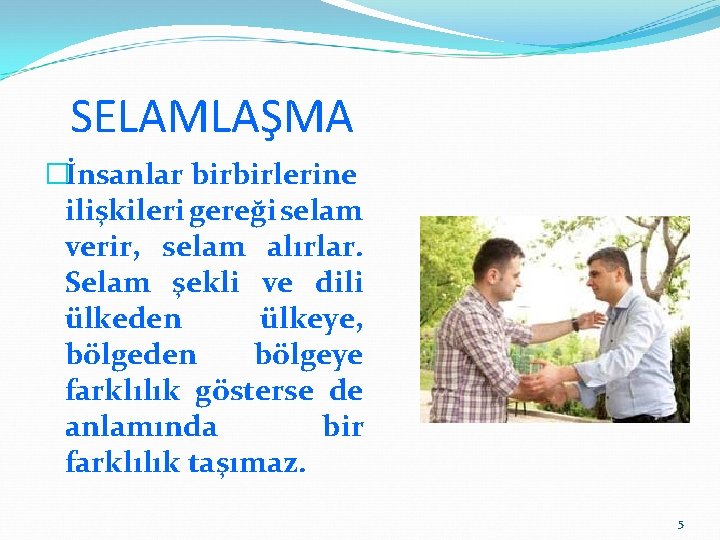 SELAMLAŞMA

İnsanlar birbirlerine ilişkileri gereği selam verir, selam alırlar. Selam şekli ve dili ülkeden ülkeye, bölgeden bölgeye farklılık gösterse de anlamında bir farklılık taşımaz.

5